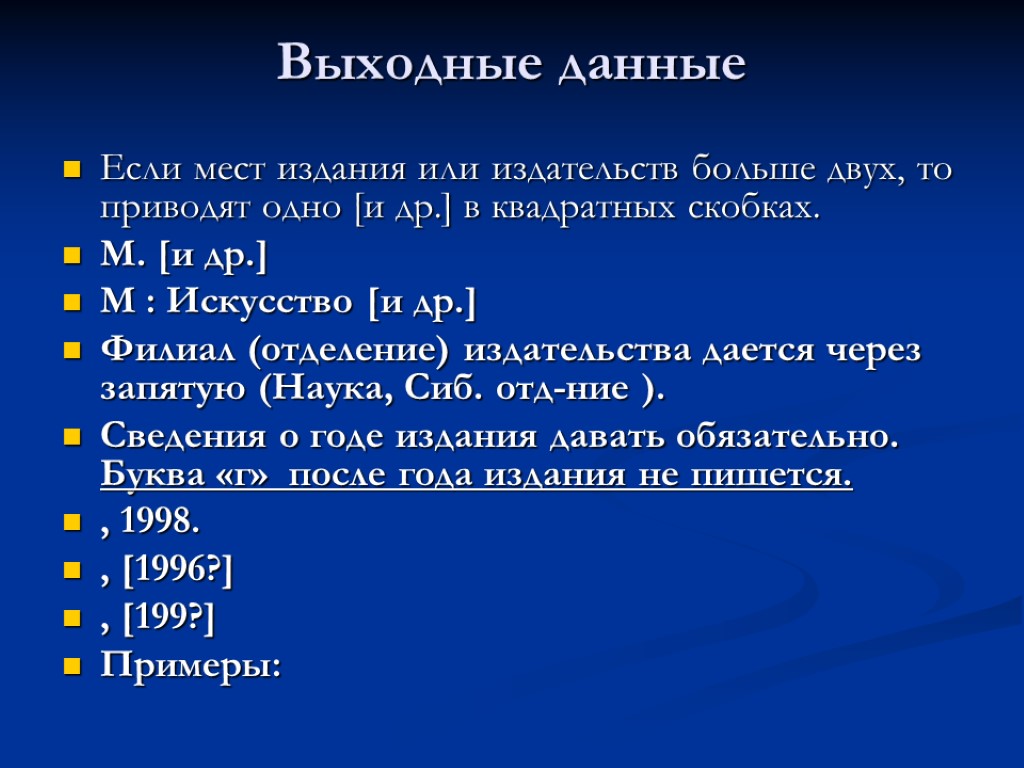 Выходные данные

Если мест издания или издательств больше двух, то приводят одно [и др.] в квадратных скобках.

М. [и др.]

М : Искусство [и др.]

Филиал (отделение) издательства дается через запятую (Наука, Сиб. отд-ние ).

Сведения о годе издания давать обязательно. Буква «г» после года издания не пишется.

, 1998.

, [1996?]

, [199?]

Примеры: